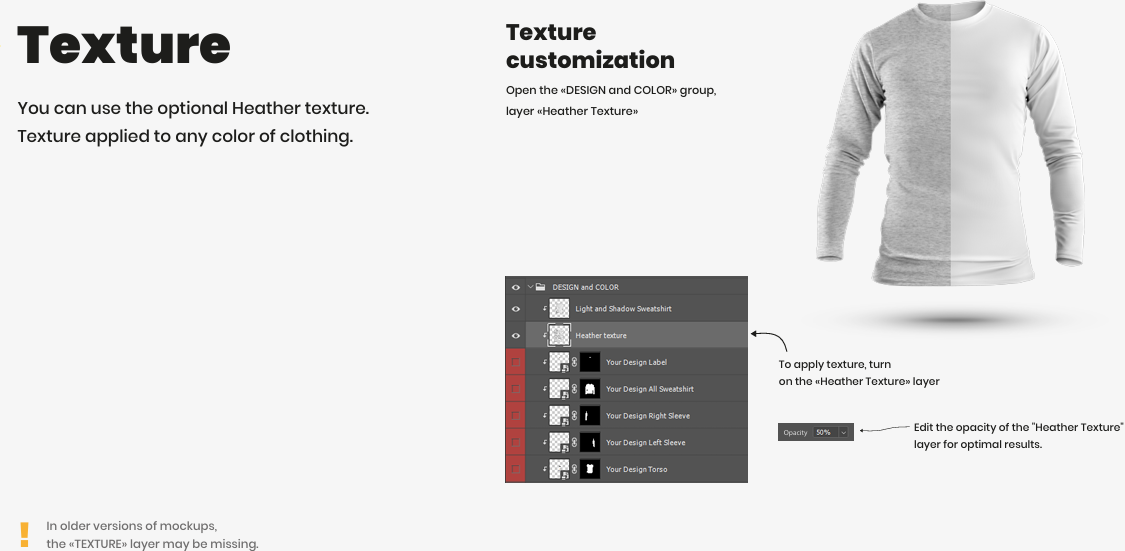 Texture

You can use the optional Heather texture. Texture applied to any color of clothing.

Texture customization

Open the «DESIGN and COLOR» group, layer «Heather Texture»

DESIGN and COLOR
Light and Shadow Sweatshirt
Heather texture
Your Design Label
Your Design All Sweatshirt
Your Design Right Sleeve
Your Design Left Sleeve
Your Design Torso

To apply texture, turn on the «Heather Texture» layer

Opacity 50%

Edit the opacity of the "Heather Texture" layer for optimal results.

!
In older versions of mockups, the «TEXTURE» layer may be missing.